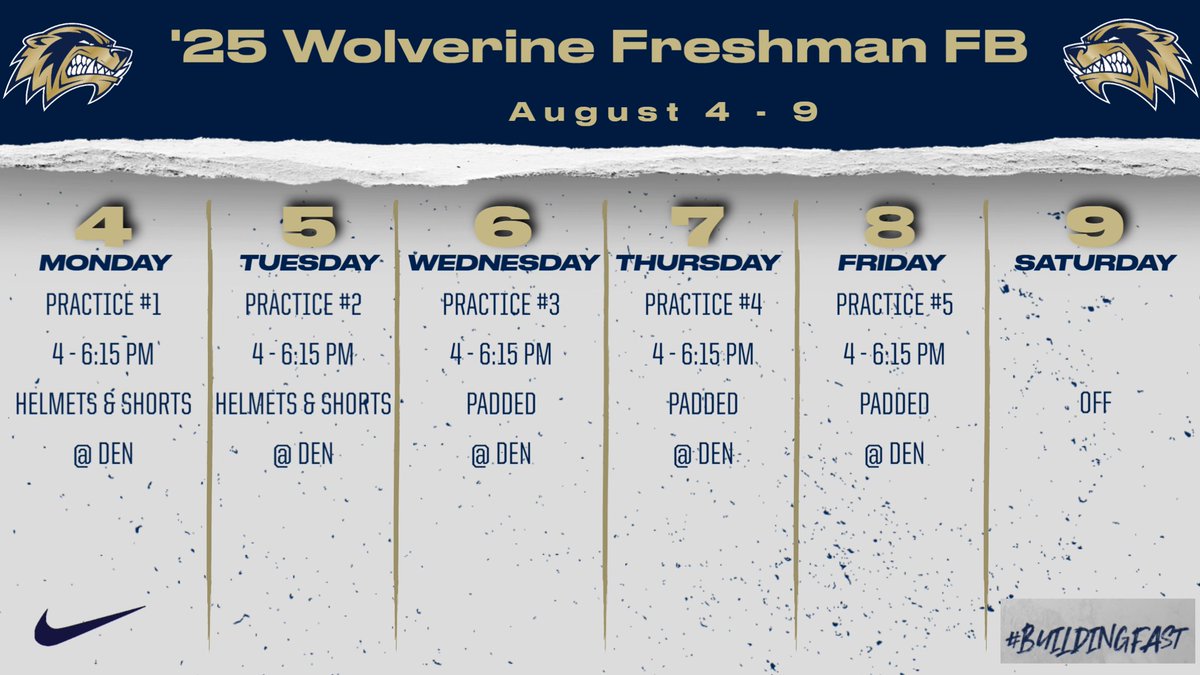 '25 Wolverine Freshman FB

August 4 - 9

4
MONDAY
PRACTICE #1
4 - 6:15 PM
HELMETS & SHORTS
@ DEN

5
TUESDAY
PRACTICE #2
4 - 6:15 PM
HELMETS & SHORTS
@ DEN

6
WEDNESDAY
PRACTICE #3
4 - 6:15 PM
PADDED
@ DEN

7
THURSDAY
PRACTICE #4
4 - 6:15 PM
PADDED
@ DEN

8
FRIDAY
PRACTICE #5
4 - 6:15 PM
PADDED
@ DEN

9
SATURDAY
OFF

#BUILDINGFAST